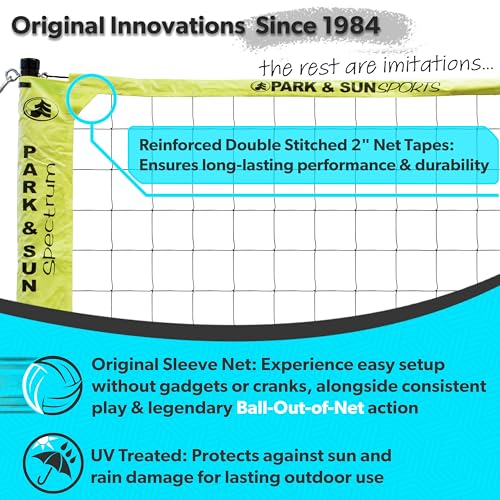 Original Innovations Since 1984

the rest are imitations...

PARK & SUN SPORTS

PARK & SUN

Spectrum

Reinforced Double Stitched 2" Net Tapes: Ensures long-lasting performance & durability

Original Sleeve Net: Experience easy setup without gadgets or cranks, alongside consistent play & legendary Ball-Out-of-Net action

UV Treated: Protects against sun and rain damage for lasting outdoor use